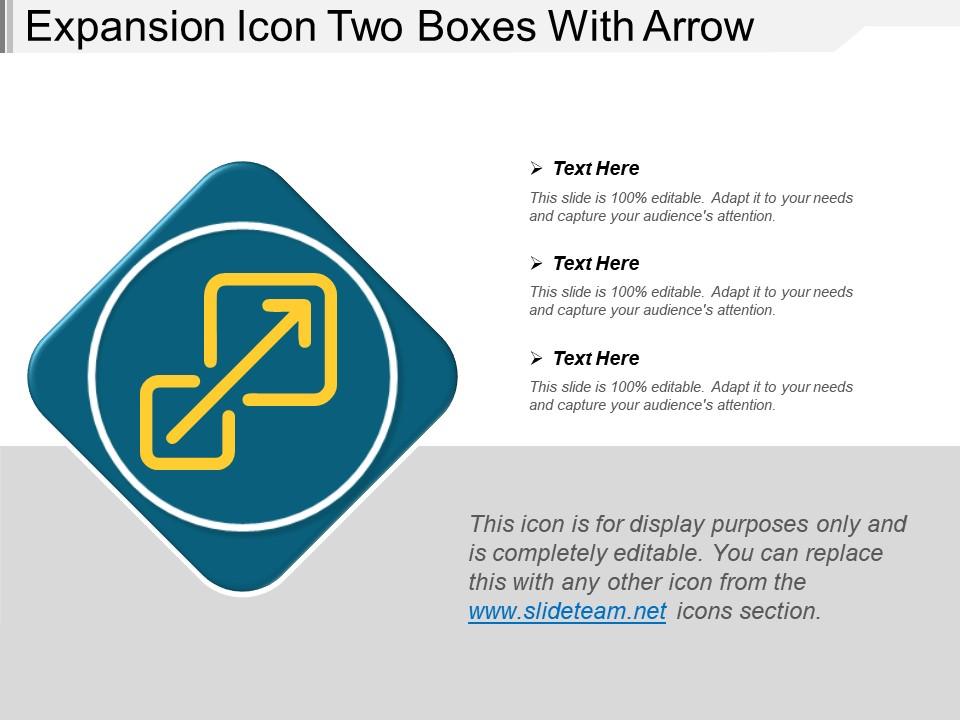 Expansion Icon Two Boxes With Arrow

➢ Text Here

This slide is 100% editable. Adapt it to your needs and capture your audience's attention.

➢ Text Here

This slide is 100% editable. Adapt it to your needs and capture your audience's attention.

➢ Text Here

This slide is 100% editable. Adapt it to your needs and capture your audience's attention.

This icon is for display purposes only and is completely editable. You can replace this with any other icon from the www.slideteam.net icons section.